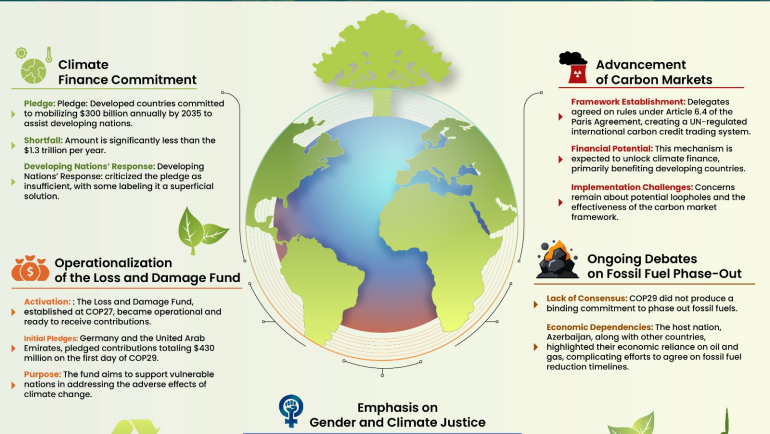 Climate Finance Commitment

Pledge: Pledge: Developed countries committed to mobilizing $300 billion annually by 2035 to assist developing nations.

Shortfall: Amount is significantly less than the $1.3 trillion per year.

Developing Nations' Response: Developing Nations' Response: criticized the pledge as insufficient, with some labeling it a superficial solution.

Operationalization of the Loss and Damage Fund

Activation: : The Loss and Damage Fund, established at COP27, became operational and ready to receive contributions.

Initial Pledges: Germany and the United Arab Emirates, pledged contributions totaling $430 million on the first day of COP29.

Purpose: The fund aims to support vulnerable nations in addressing the adverse effects of climate change.

Advancement of Carbon Markets

Framework Establishment: Delegates agreed on rules under Article 6.4 of the Paris Agreement, creating a UN-regulated international carbon credit trading system.

Financial Potential: This mechanism is expected to unlock climate finance, primarily benefiting developing countries.

Implementation Challenges: Concerns remain about potential loopholes and the effectiveness of the carbon market framework.

Ongoing Debates on Fossil Fuel Phase-Out

Lack of Consensus: COP29 did not produce a binding commitment to phase out fossil fuels.

Economic Dependencies: The host nation, Azerbaijan, along with other countries, highlighted their economic reliance on oil and gas, complicating efforts to agree on fossil fuel reduction timelines.

Emphasis on Gender and Climate Justice